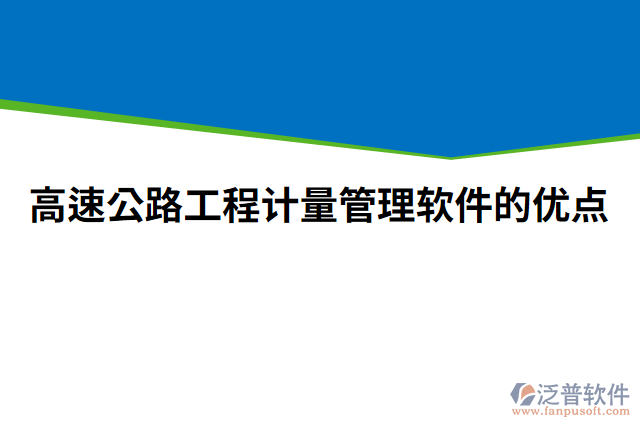 高速公路工程计量管理软件的优点

泛普软件
www.fanpusoft.com